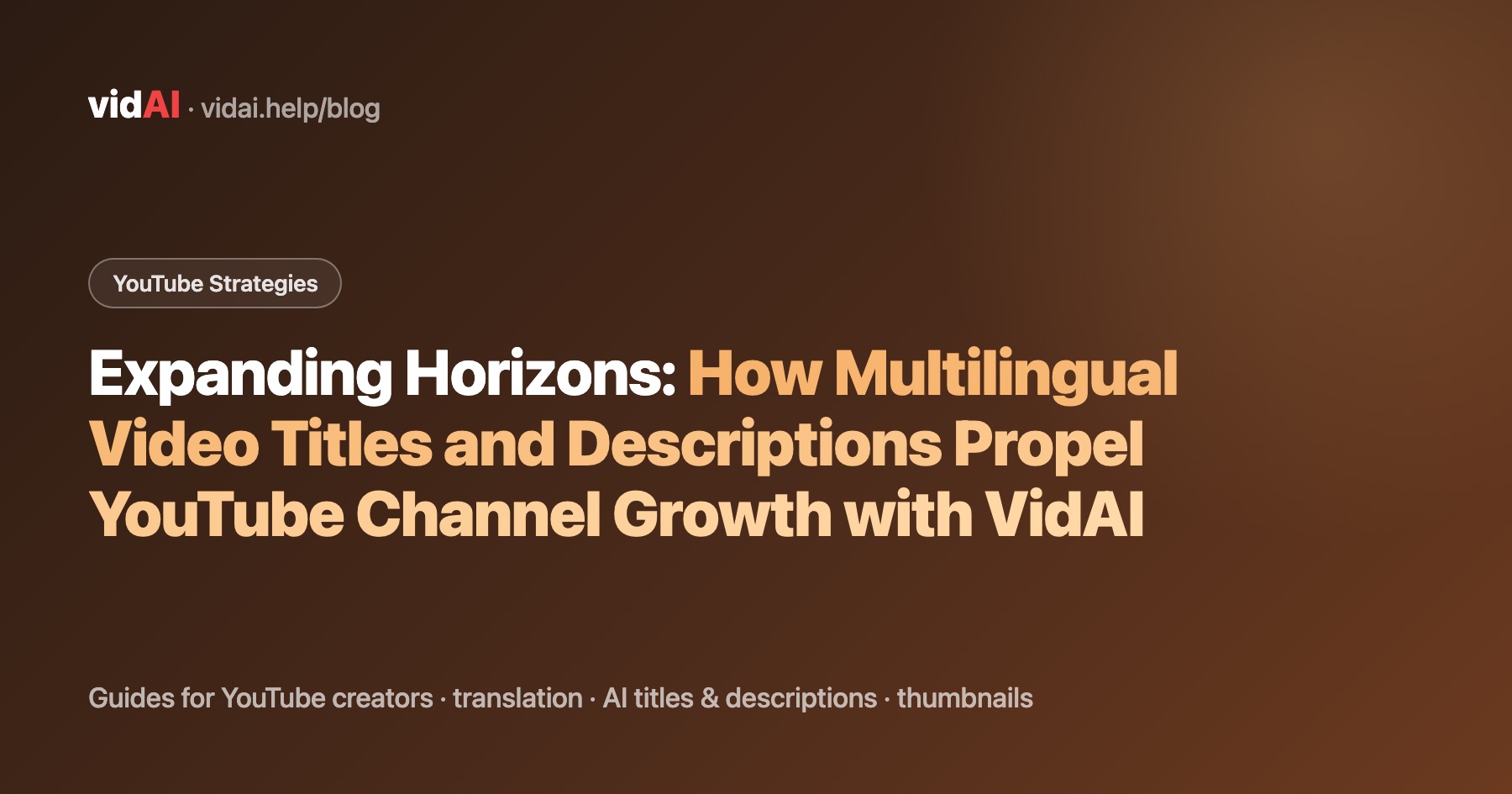 vidAI · vidai.help/blog

YouTube Strategies

Expanding Horizons: How Multilingual Video Titles and Descriptions Propel YouTube Channel Growth with VidAI

Guides for YouTube creators · translation · AI titles & descriptions · thumbnails